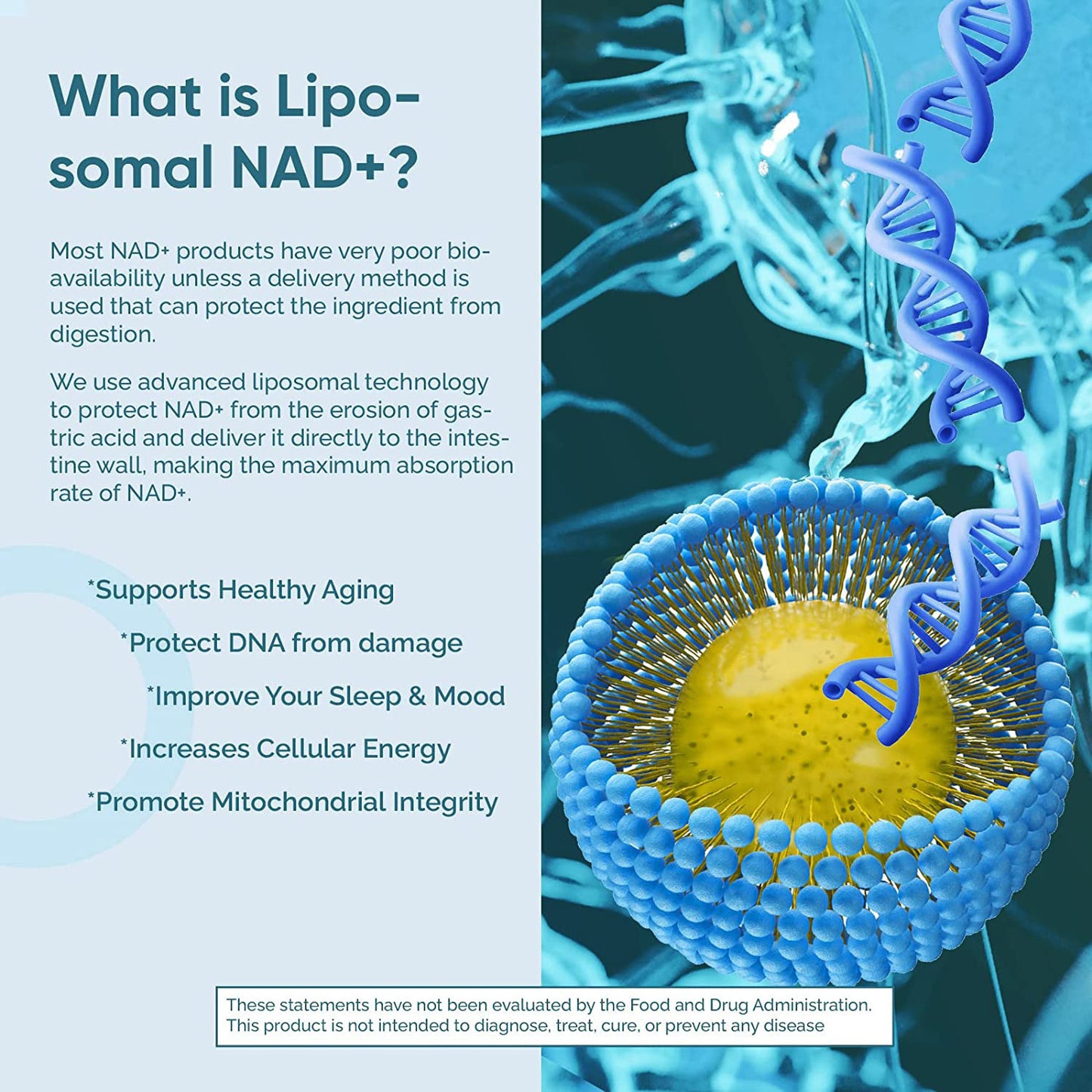 What is Liposomal NAD+?

Most NAD+ products have very poor bioavailability unless a delivery method is used that can protect the ingredient from digestion.

We use advanced liposomal technology to protect NAD+ from the erosion of gastric acid and deliver it directly to the intestine wall, making the maximum absorption rate of NAD+.

*Supports Healthy Aging

*Protect DNA from damage

*Improve Your Sleep & Mood

*Increases Cellular Energy

*Promote Mitochondrial Integrity

These statements have not been evaluated by the Food and Drug Administration. This product is not intended to diagnose, treat, cure, or prevent any disease